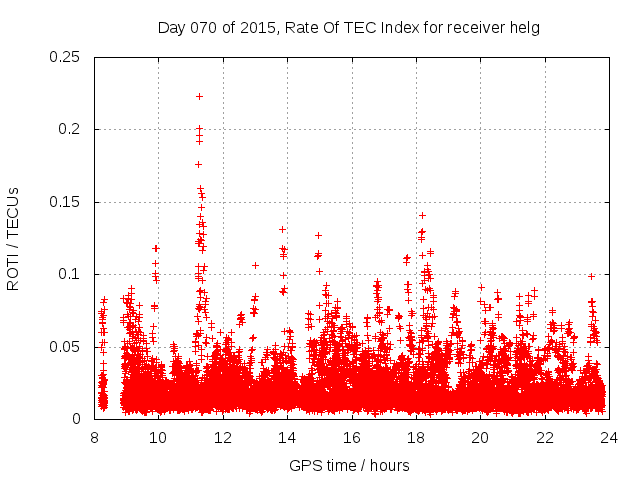 Day 070 of 2015, Rate Of TEC Index for receiver helg

ROTI / TECUs

0.25
0.2
0.15
0.1
0.05
0

8
10
12
14
16
18
20
22
24

GPS time / hours